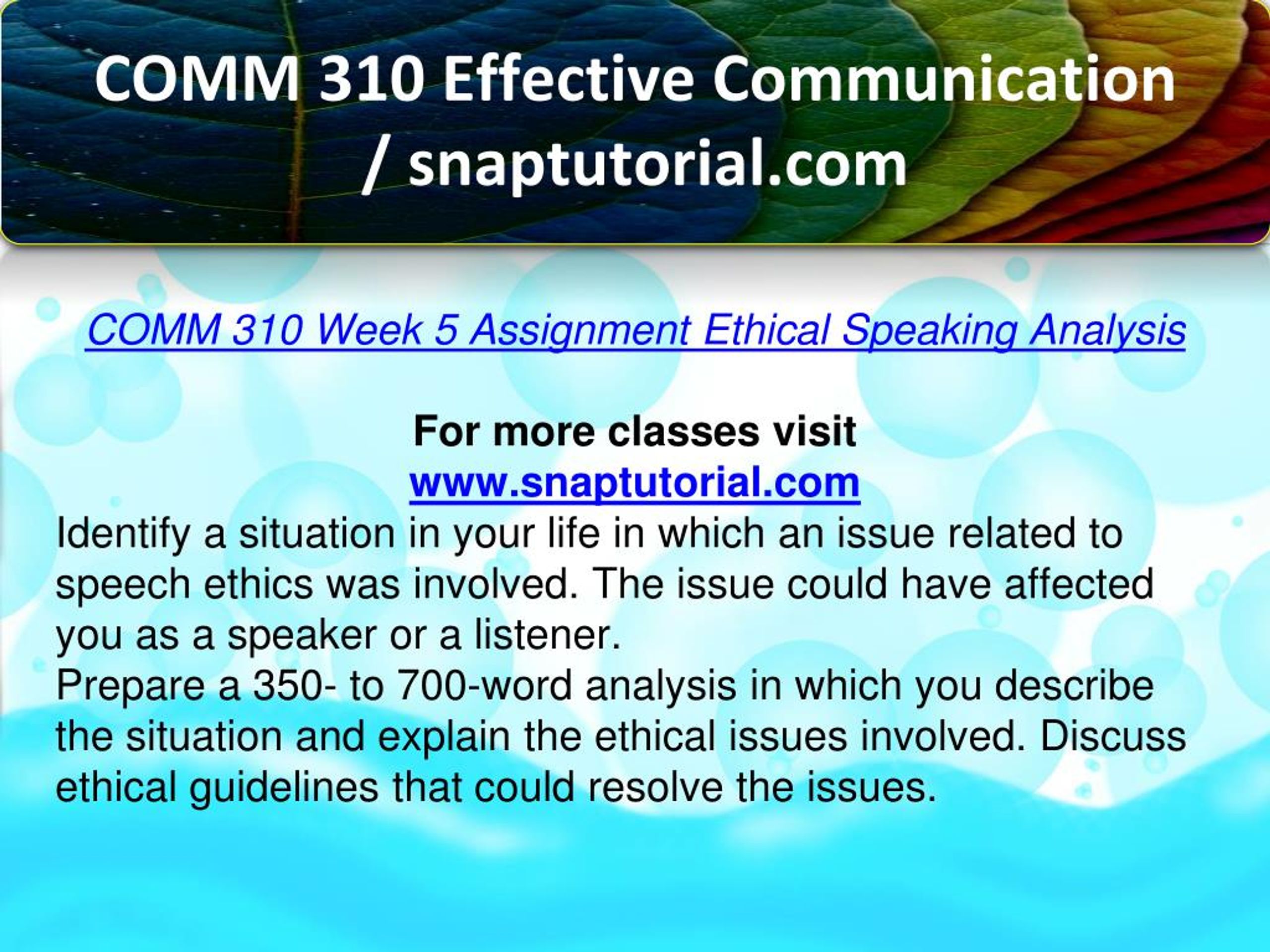 COMM 310 Effective Communication / snaptutorial.com

COMM 310 Week 5 Assignment Ethical Speaking Analysis

For more classes visit
www.snaptutorial.com

Identify a situation in your life in which an issue related to speech ethics was involved. The issue could have affected you as a speaker or a listener.

Prepare a 350- to 700-word analysis in which you describe the situation and explain the ethical issues involved. Discuss ethical guidelines that could resolve the issues.